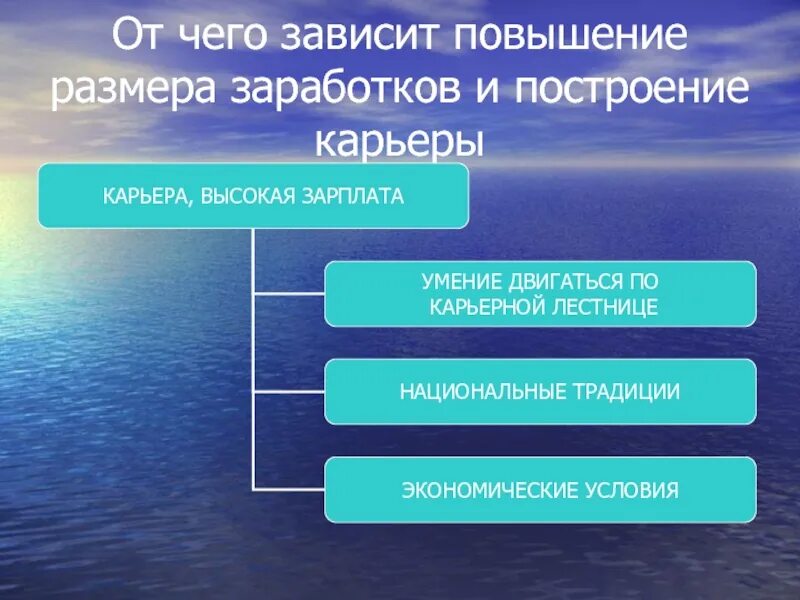 От чего зависит повышение размера заработков и построение карьеры

КАРЬЕРА, ВЫСОКАЯ ЗАРПЛАТА

УМЕНИЕ ДВИГАТЬСЯ ПО КАРЬЕРНОЙ ЛЕСТНИЦЕ

НАЦИОНАЛЬНЫЕ ТРАДИЦИИ

ЭКОНОМИЧЕСКИЕ УСЛОВИЯ